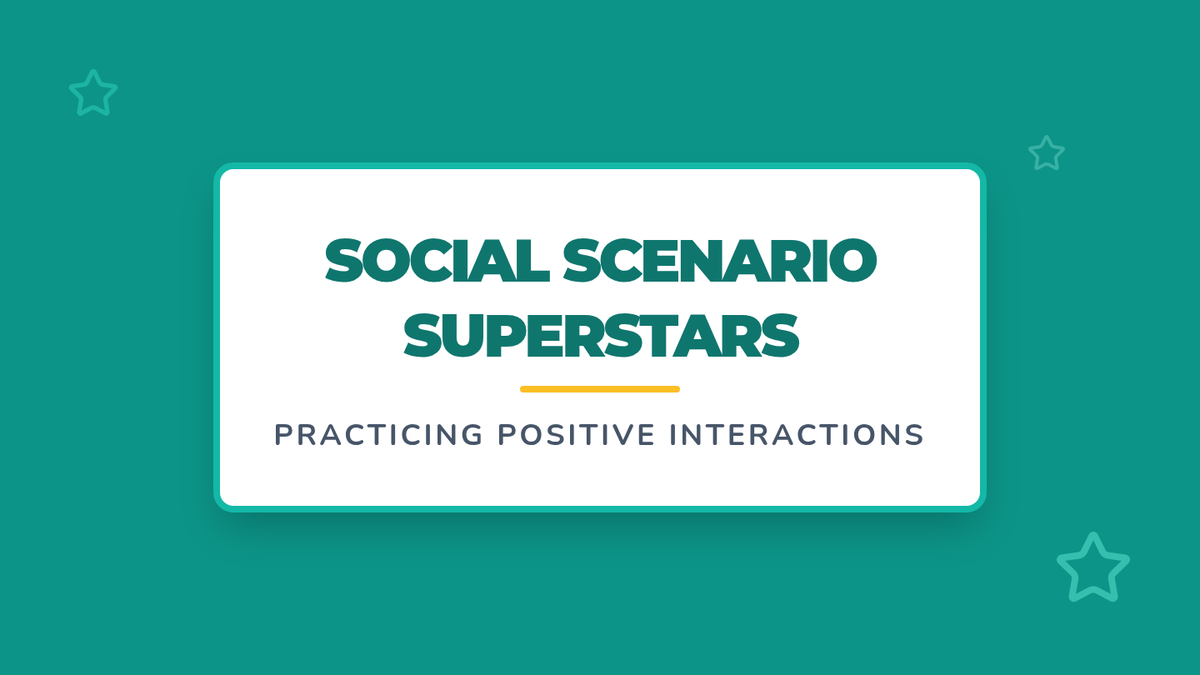 SOCIAL SCENARIO SUPERSTARS

PRACTICING POSITIVE INTERACTIONS